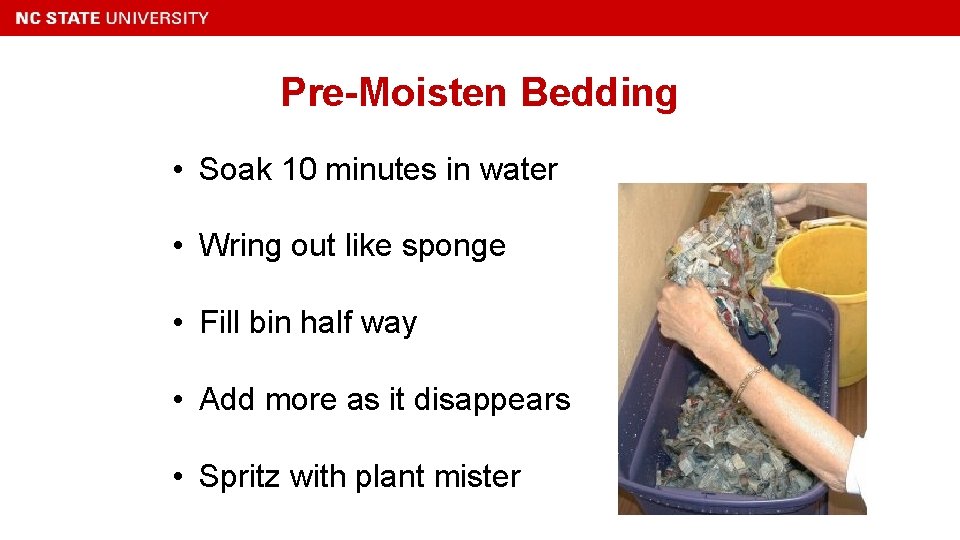 NC STATE UNIVERSITY

Pre-Moisten Bedding

• Soak 10 minutes in water

• Wring out like sponge

• Fill bin half way

• Add more as it disappears

• Spritz with plant mister